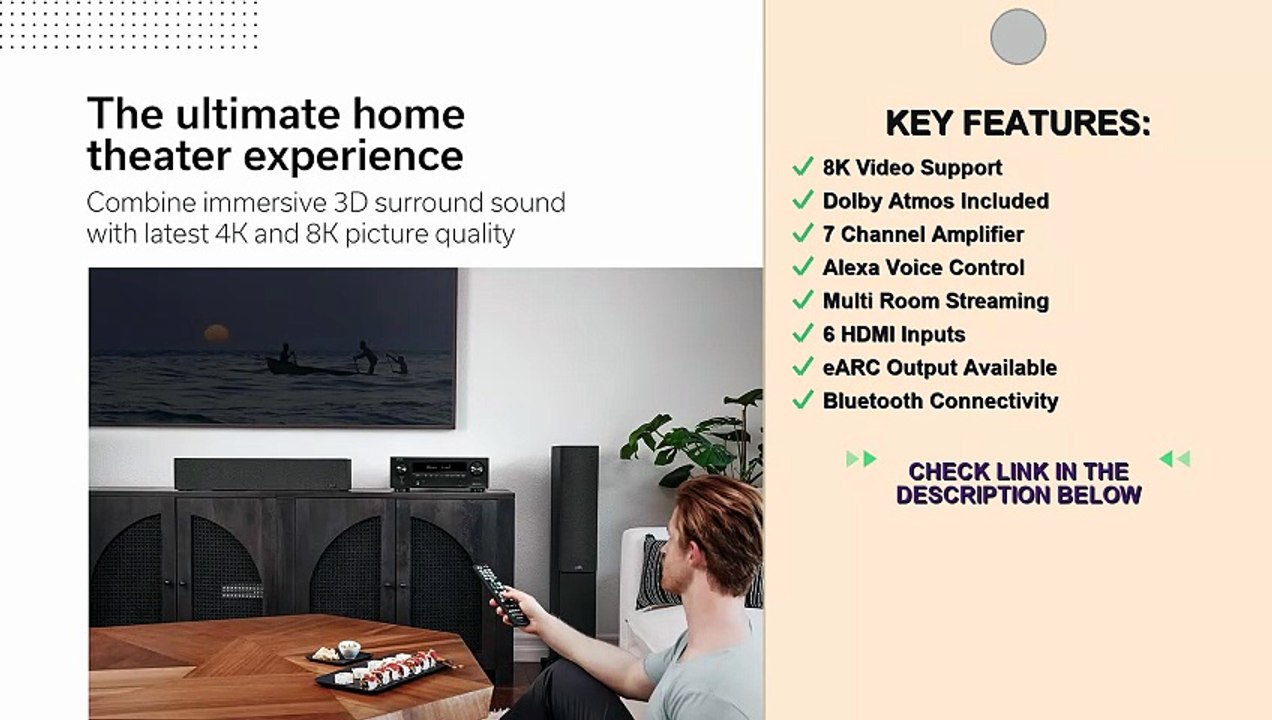 The ultimate home theater experience

Combine immersive 3D surround sound with latest 4K and 8K picture quality

KEY FEATURES:

✓ 8K Video Support
✓ Dolby Atmos Included
✓ 7 Channel Amplifier
✓ Alexa Voice Control
✓ Multi Room Streaming
✓ 6 HDMI Inputs
✓ eARC Output Available
✓ Bluetooth Connectivity

CHECK LINK IN THE DESCRIPTION BELOW